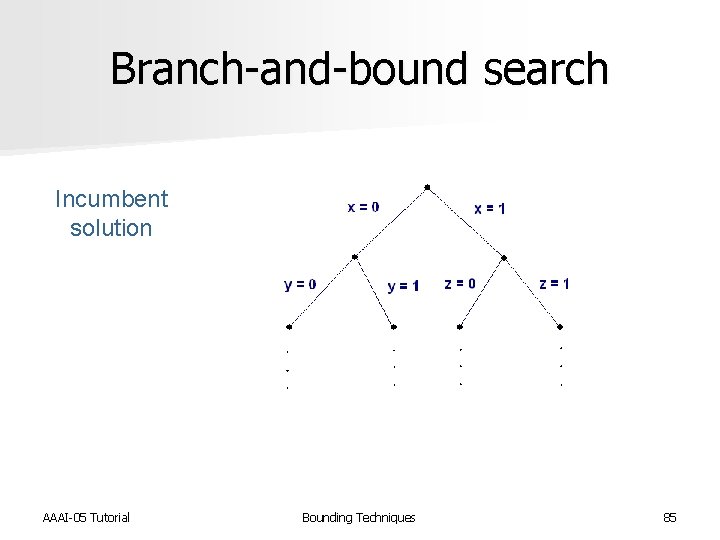 Branch-and-bound search

Incumbent solution

x = 0
x = 1
y = 0
y = 1
z = 0
z = 1

AAAI-05 Tutorial
Bounding Techniques
85